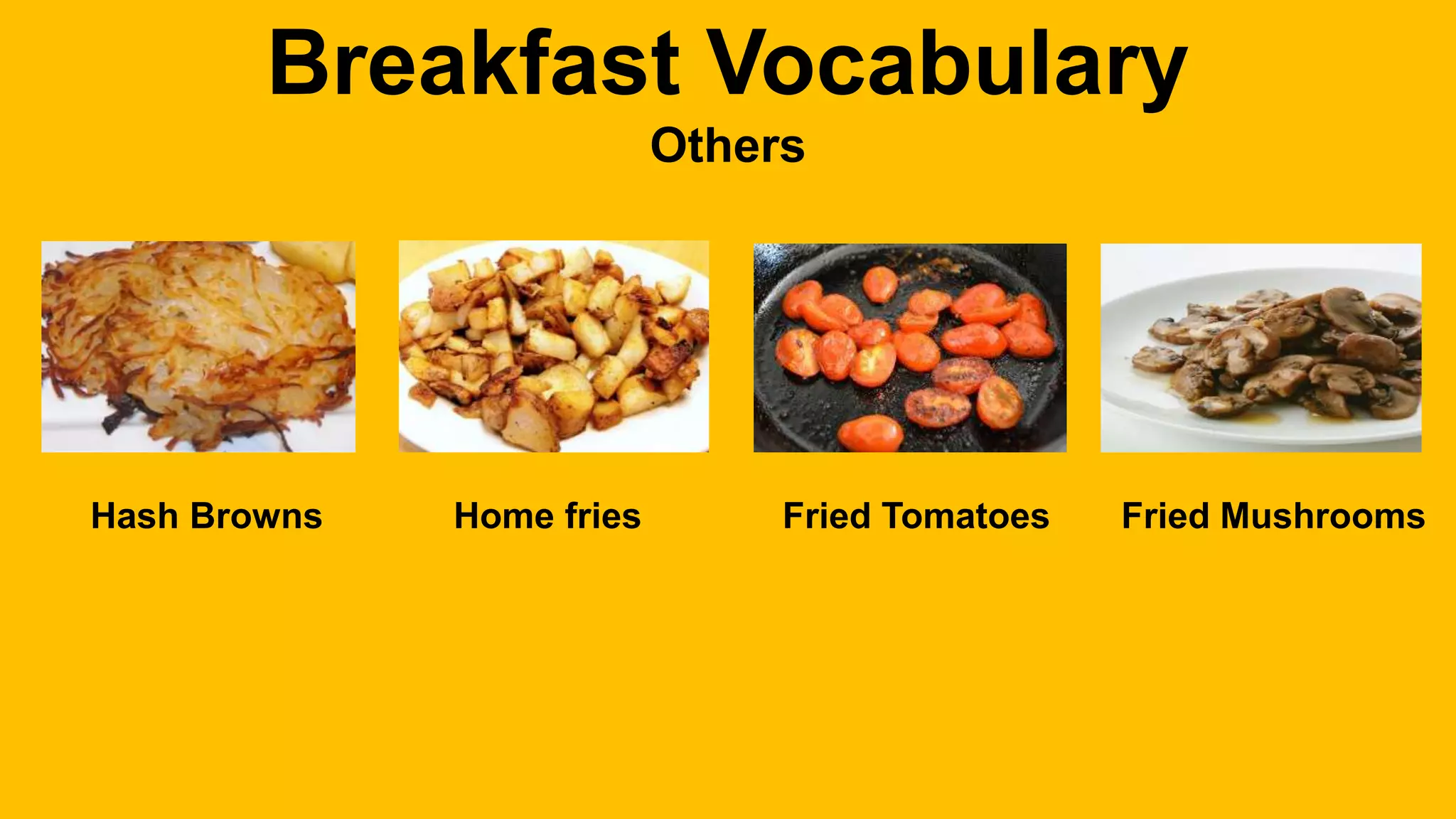 Breakfast Vocabulary

Others

Hash Browns

Home fries

Fried Tomatoes

Fried Mushrooms